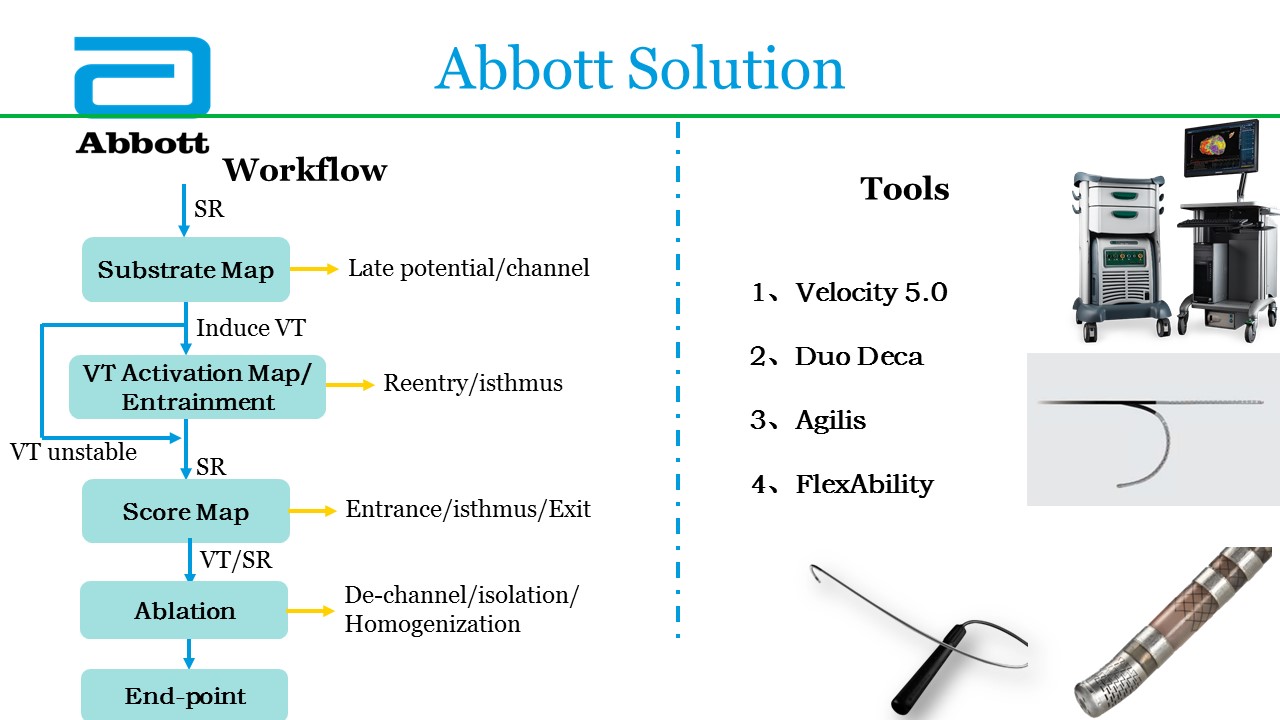 Abbott

Abbott Solution

Workflow

SR

Substrate Map

Late potential/channel

Induce VT

VT Activation Map/ Entrainment

Reentry/isthmus

VT unstable

SR

Score Map

Entrance/isthmus/Exit

VT/SR

Ablation

De-channel/isolation/ Homogenization

End-point

Tools

1、Velocity 5.0

2、Duo Deca

3、Agilis

4、FlexAbility